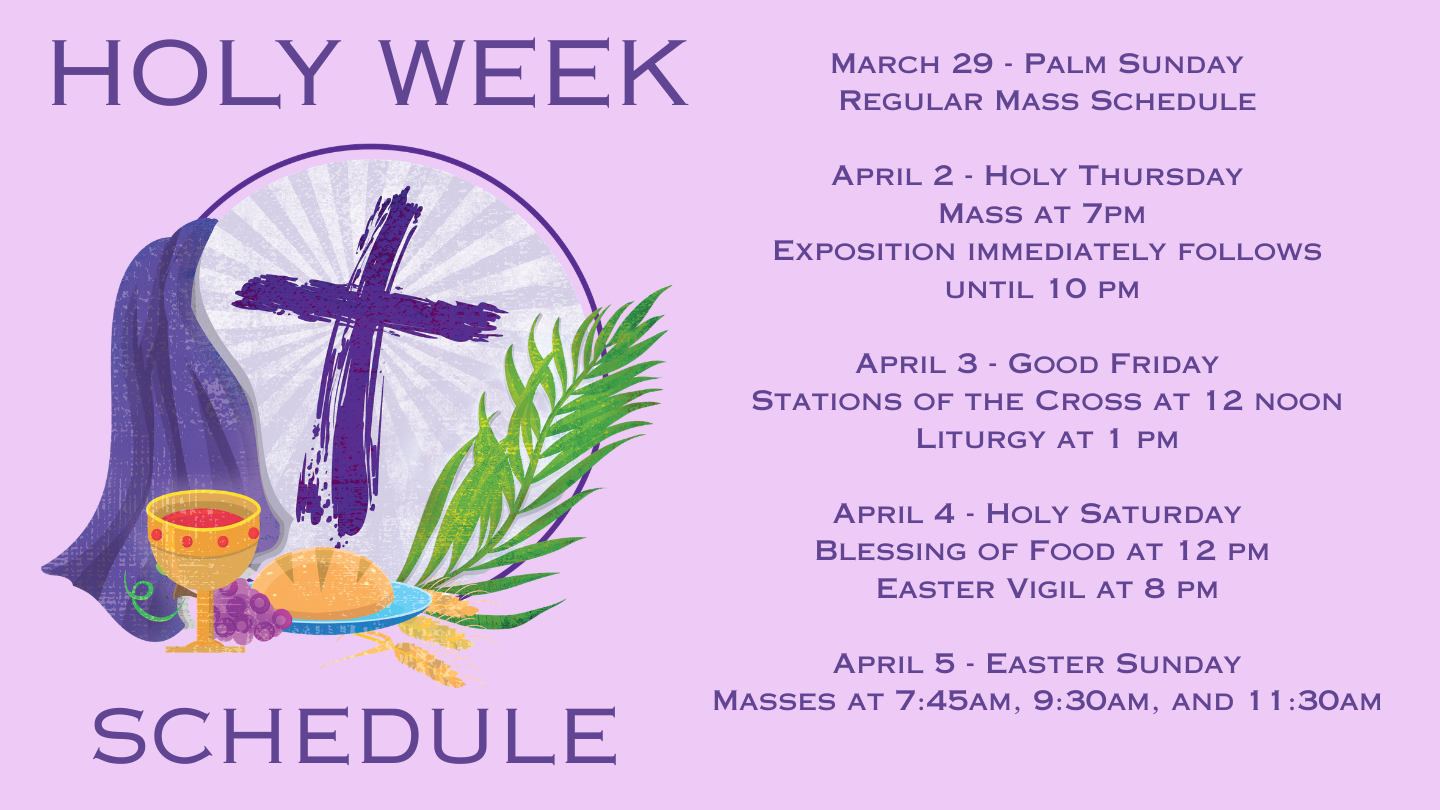 HOLY WEEK

SCHEDULE

March 29 - Palm Sunday
Regular Mass Schedule

April 2 - Holy Thursday
Mass at 7pm
Exposition immediately follows until 10 pm

April 3 - Good Friday
Stations of the Cross at 12 noon
Liturgy at 1 pm

April 4 - Holy Saturday
Blessing of Food at 12 pm
Easter Vigil at 8 pm

April 5 - Easter Sunday
Masses at 7:45am, 9:30am, and 11:30am